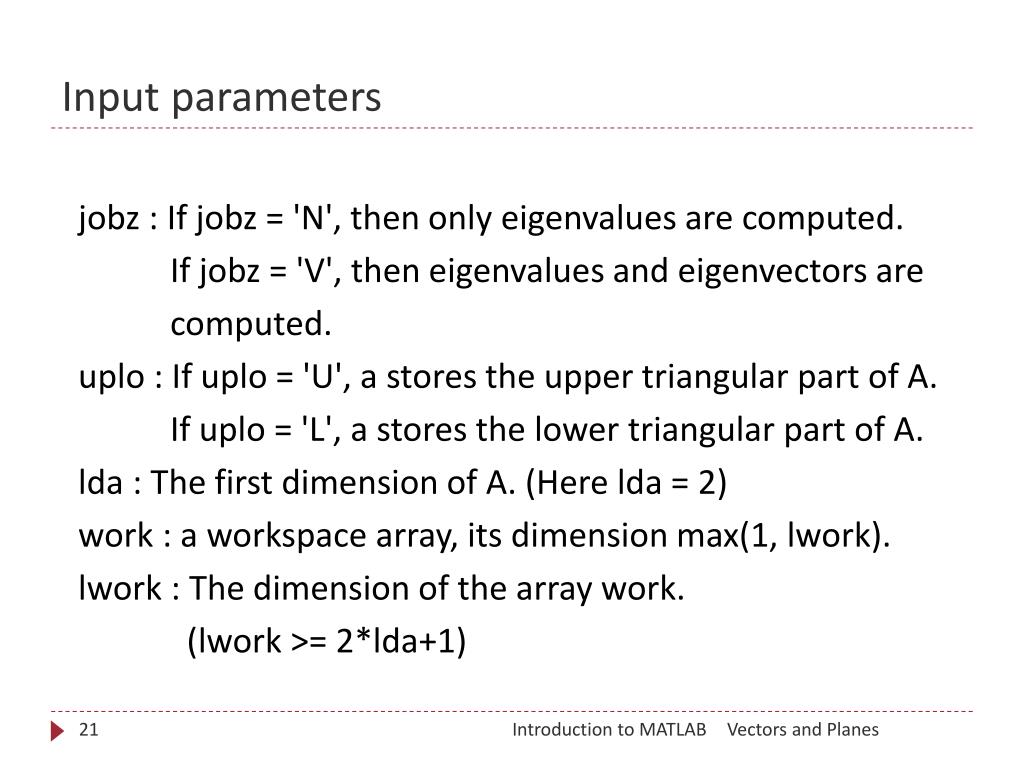 Input parameters

jobz : If jobz = 'N', then only eigenvalues are computed.
If jobz = 'V', then eigenvalues and eigenvectors are computed.
uplo : If uplo = 'U', a stores the upper triangular part of A.
If uplo = 'L', a stores the lower triangular part of A.
lda : The first dimension of A. (Here lda = 2)
work : a workspace array, its dimension max(1, lwork).
lwork : The dimension of the array work.
(lwork >= 2*lda+1)

21 Introduction to MATLAB Vectors and Planes